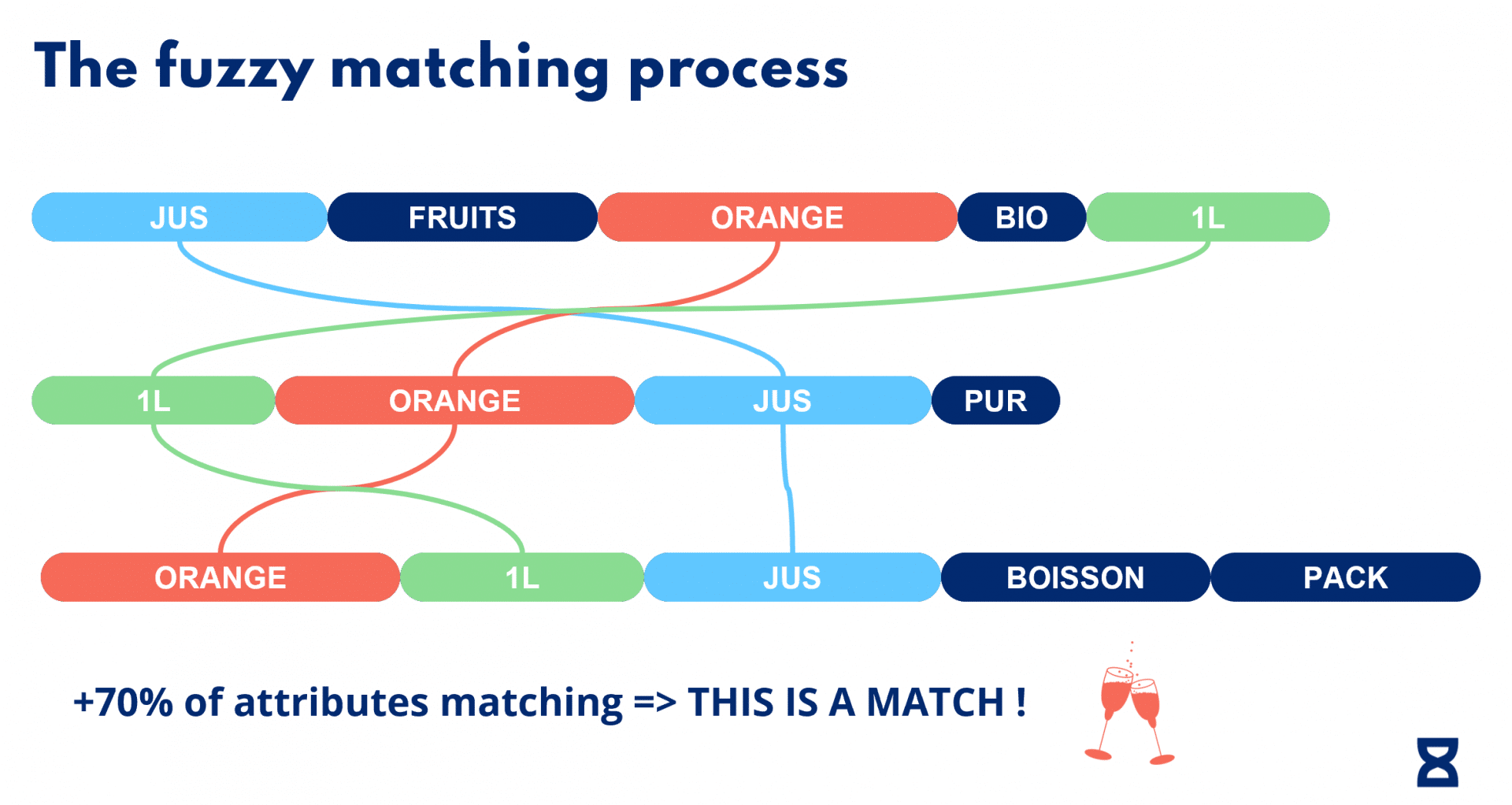 The fuzzy matching process

JUS FRUITS ORANGE BIO 1L

1L ORANGE JUS PUR

ORANGE 1L JUS BOISSON PACK

+70% of attributes matching => THIS IS A MATCH !